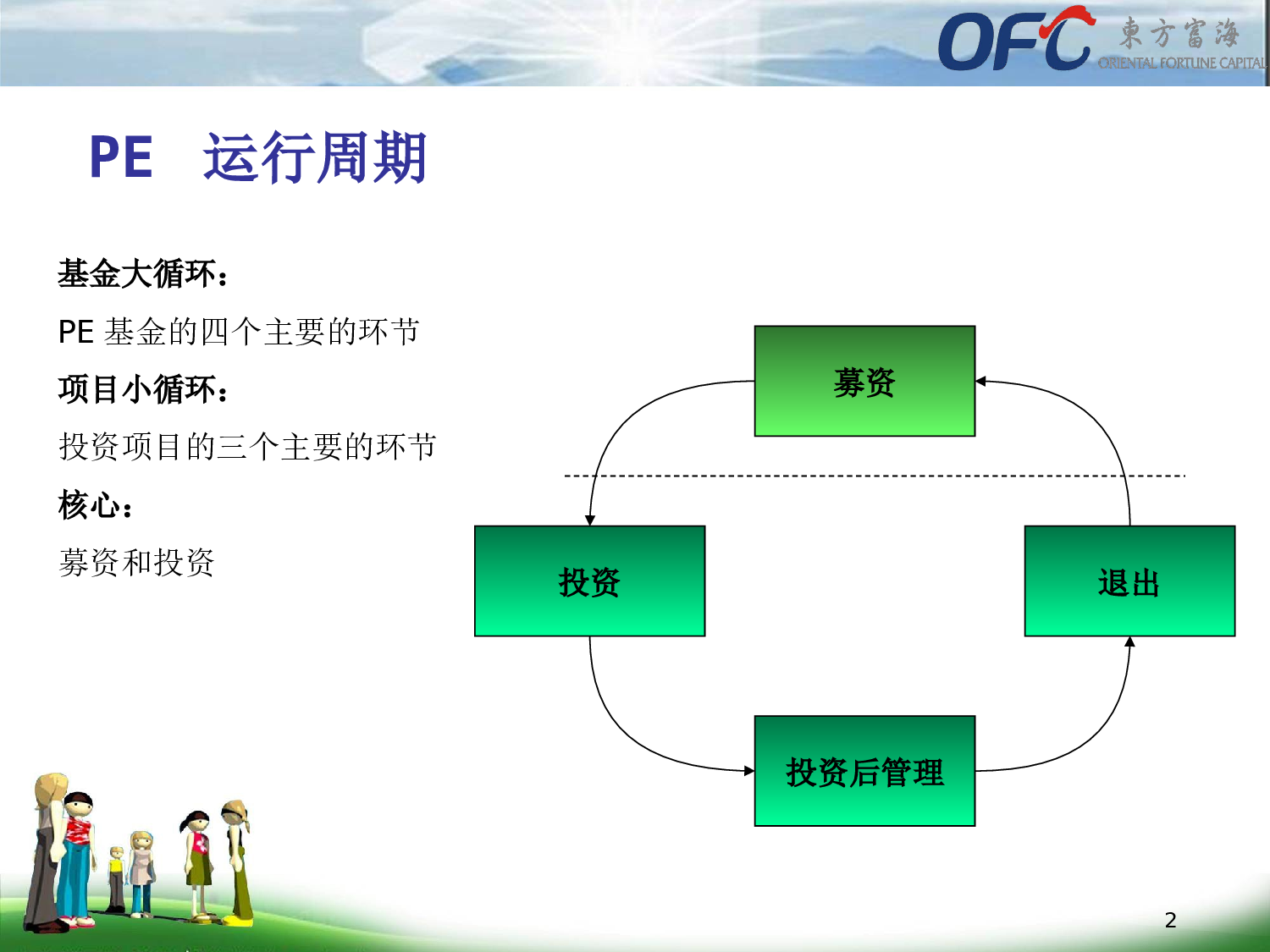 OFC 東方富海 ORIENTAL FORTUNE CAPITAL

PE 运行周期

基金大循环：

PE 基金的四个主要的环节

项目小循环：

投资项目的三个主要的环节

核心：

募资和投资

募资

投资

退出

投资后管理

2